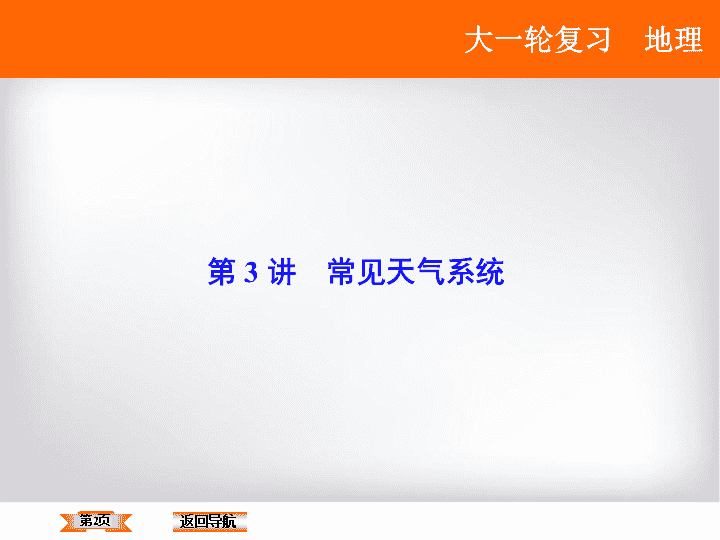 大一轮复习　地理

第 3 讲　常见天气系统

第2页

返回导航